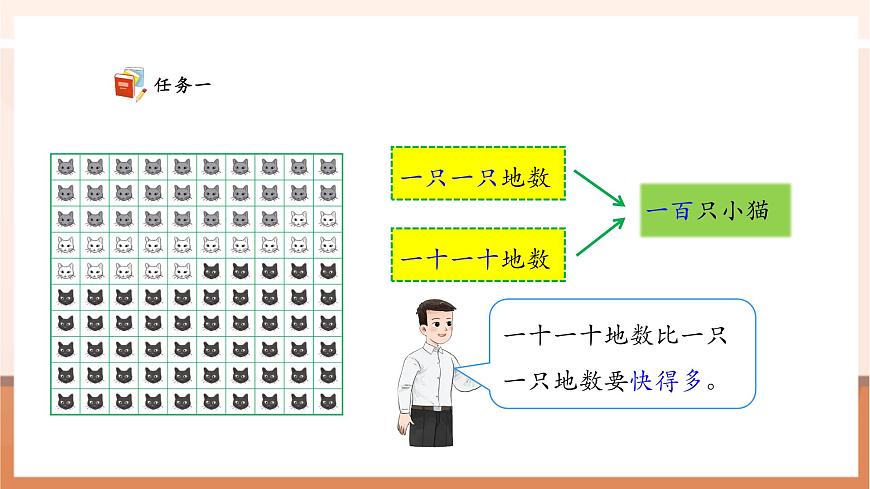 任务一

一只一只地数

一十一十地数

一百只小猫

一十一十地数比一只一只地数要快得多。